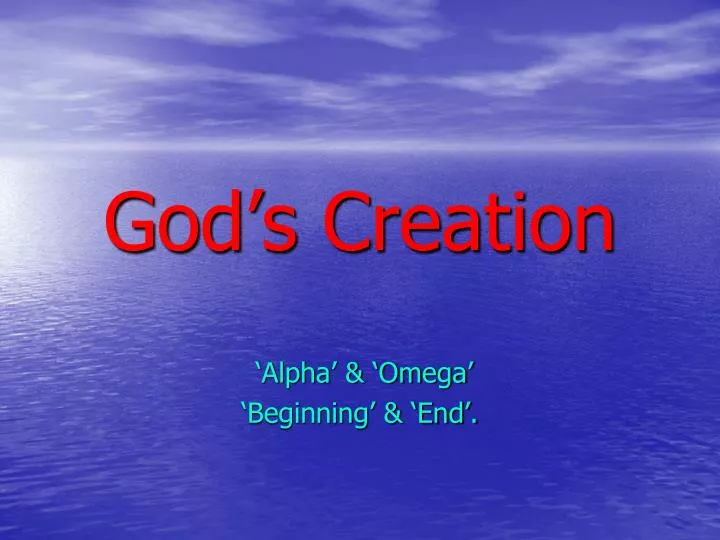 God’s Creation

‘Alpha’ & ‘Omega’
‘Beginning’ & ‘End’.